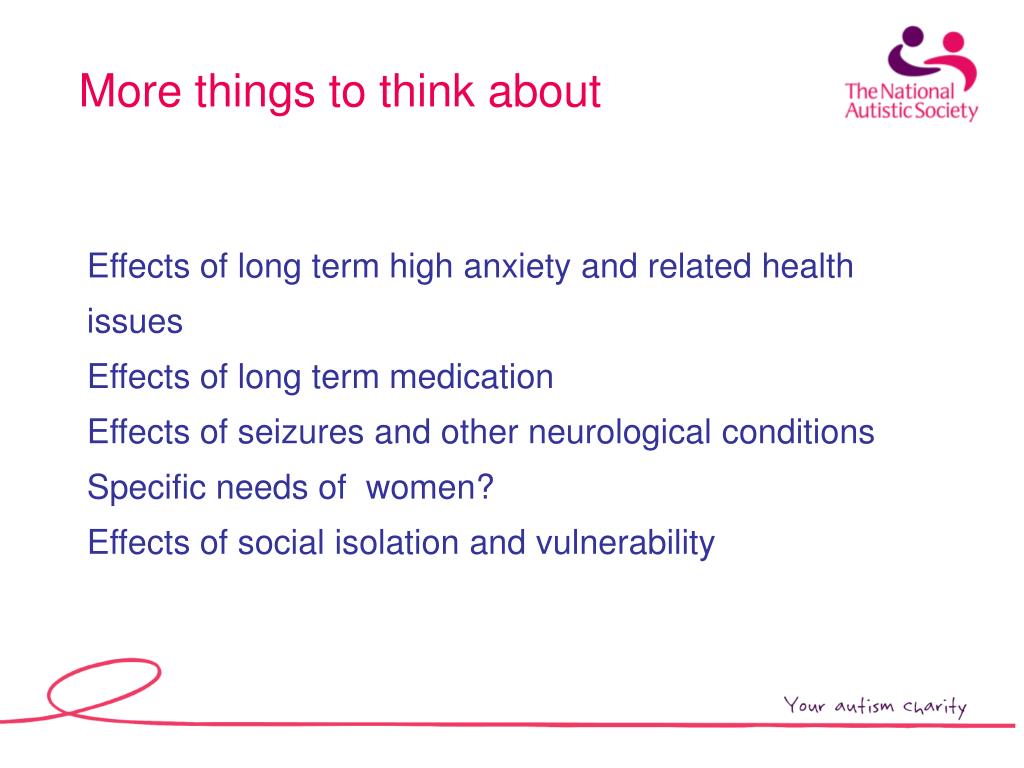 More things to think about

The National Autistic Society

Effects of long term high anxiety and related health issues
Effects of long term medication
Effects of seizures and other neurological conditions
Specific needs of women?
Effects of social isolation and vulnerability

Your autism charity